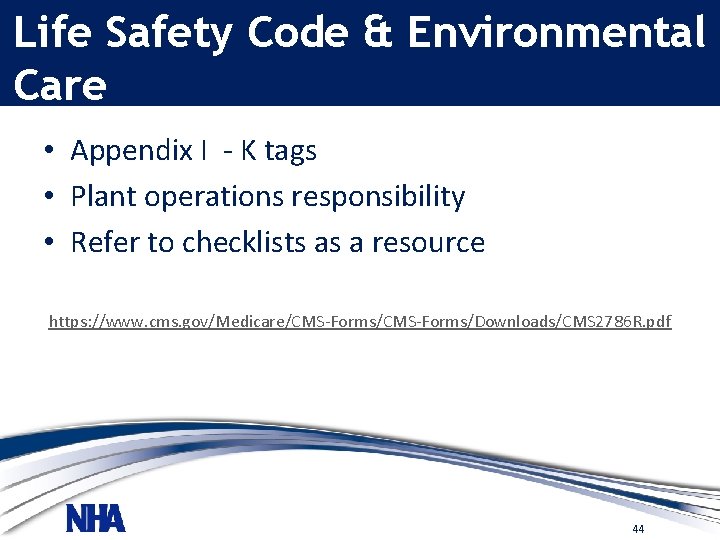 Life Safety Code & Environmental Care

• Appendix I - K tags
• Plant operations responsibility
• Refer to checklists as a resource

https://www.cms.gov/Medicare/CMS-Forms/CMS-Forms/Downloads/CMS2786R.pdf

NHA

44